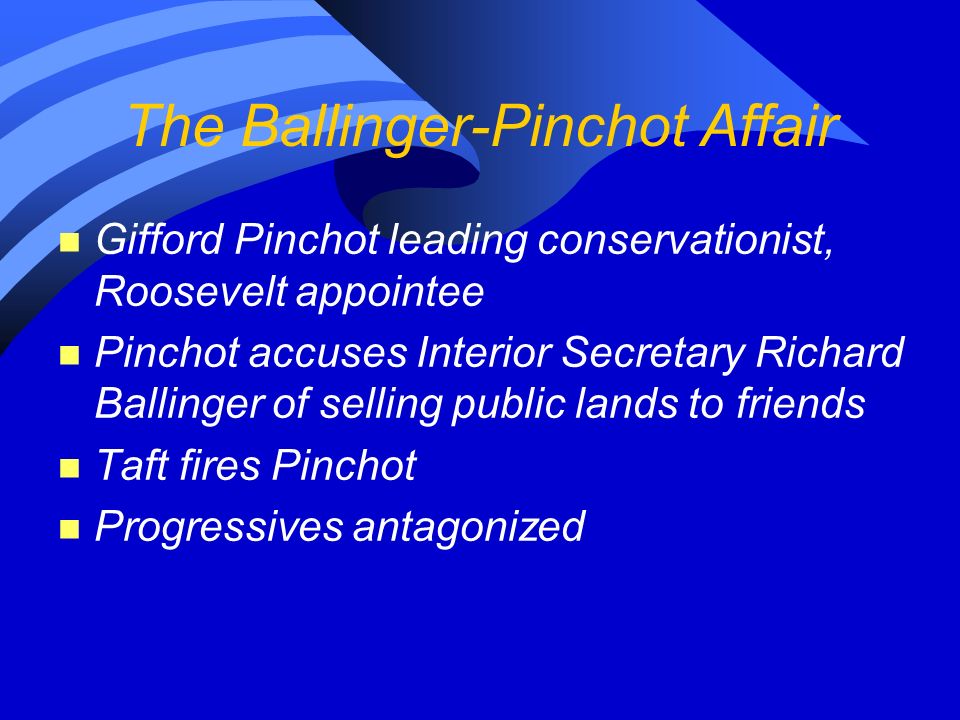 The Ballinger-Pinchot Affair

Gifford Pinchot leading conservationist, Roosevelt appointee

Pinchot accuses Interior Secretary Richard Ballinger of selling public lands to friends

Taft fires Pinchot

Progressives antagonized